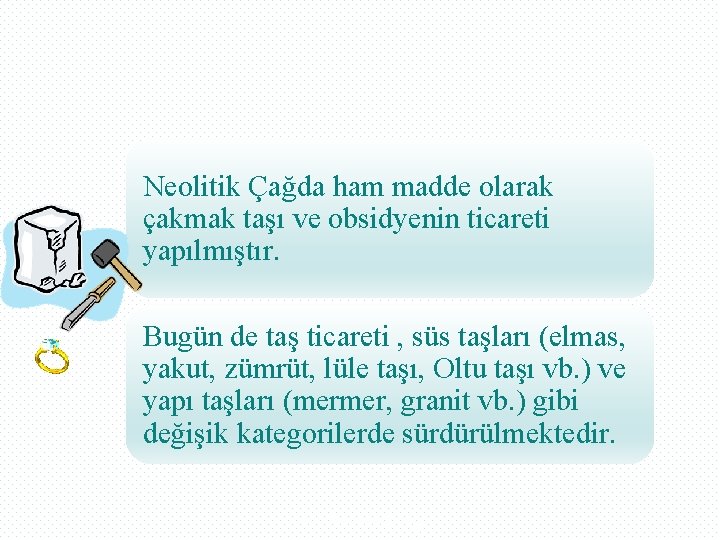 Neolitik Çağda ham madde olarak çakmak taşı ve obsidyenin ticareti yapılmıştır.

Bugün de taş ticareti , süs taşları (elmas, yakut, zümrüt, lüle taşı, Oltu taşı vb.) ve yapı taşları (mermer, granit vb.) gibi değişik kategorilerde sürdürülmektedir.